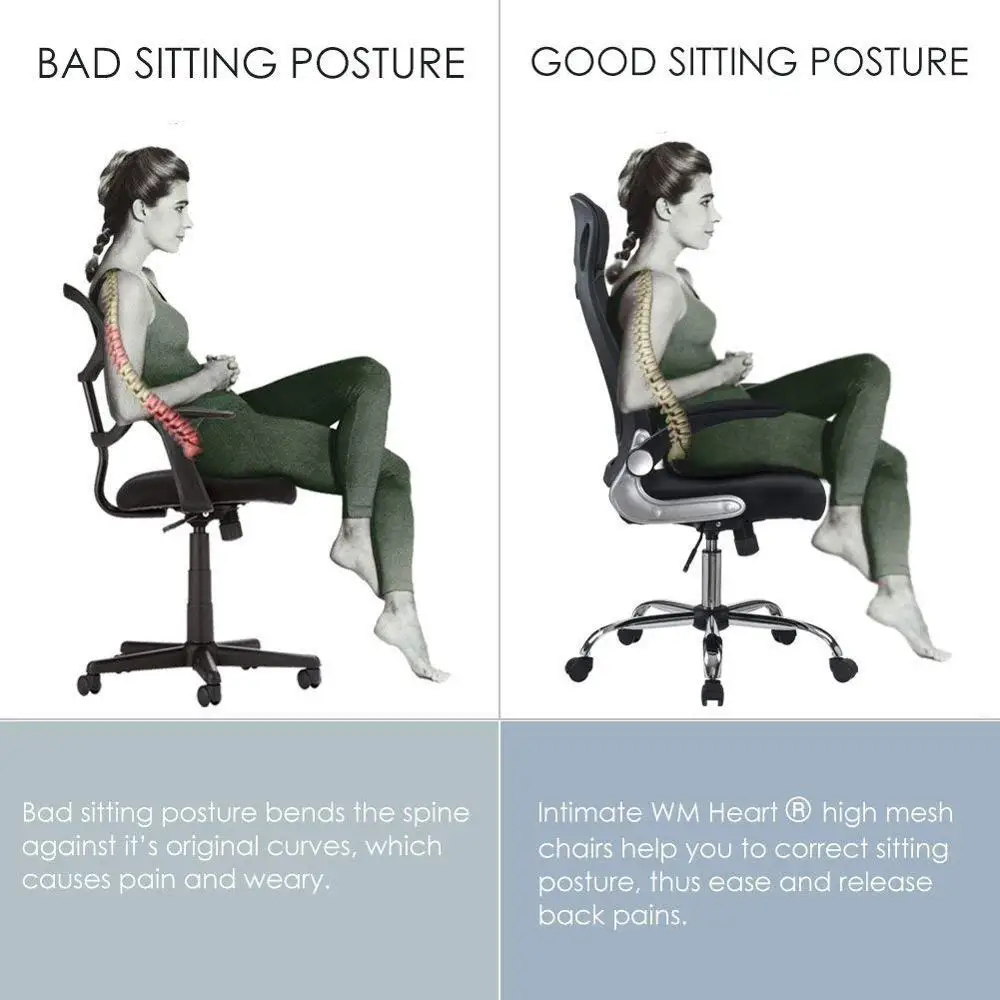 BAD SITTING POSTURE

Bad sitting posture bends the spine against it's original curves, which causes pain and weary.

GOOD SITTING POSTURE

Intimate WM Heart ® high mesh chairs help you to correct sitting posture, thus ease and release back pains.